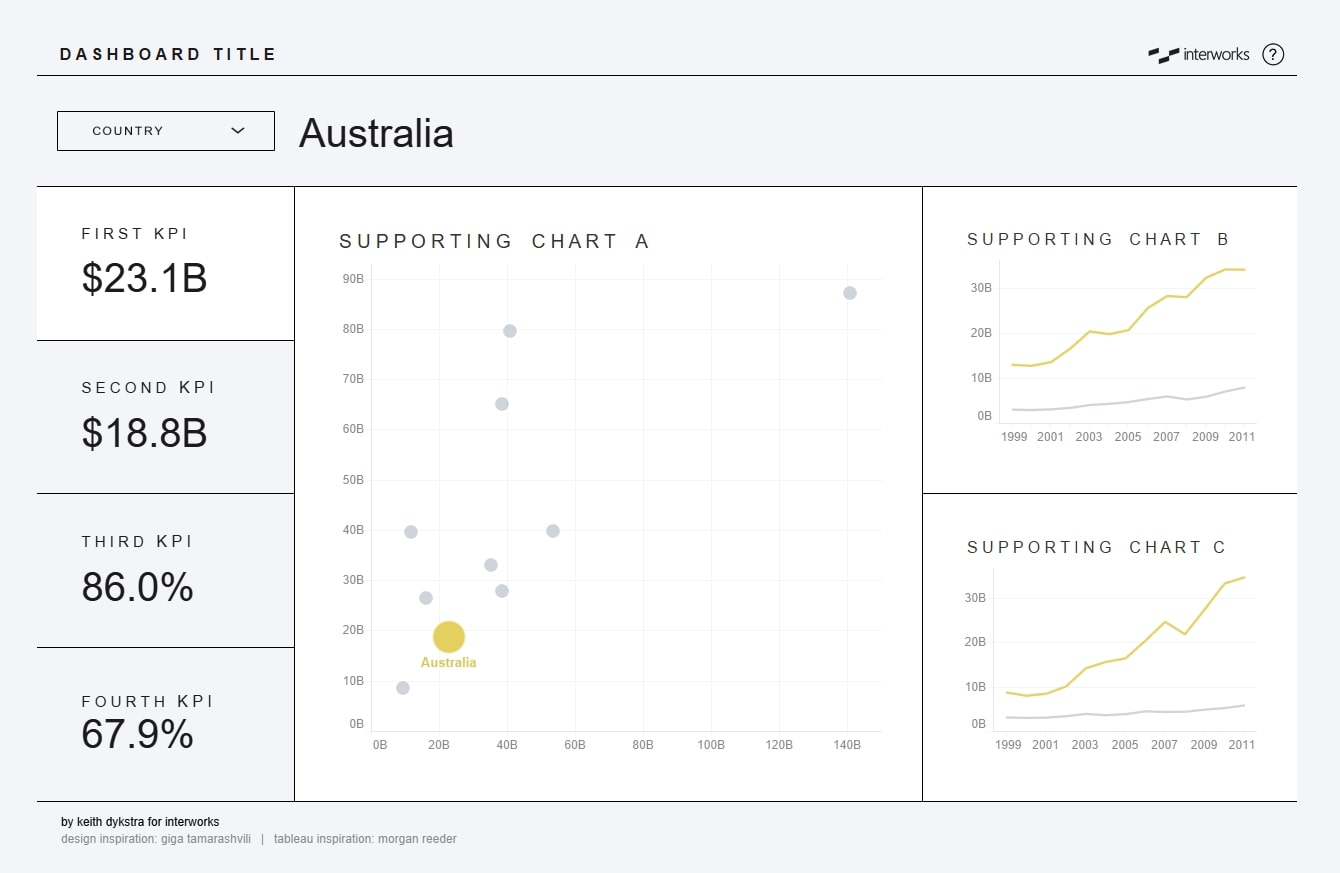 DASHBOARD TITLE

interworks ?

COUNTRY

Australia

FIRST KPI
$23.1B

SECOND KPI
$18.8B

THIRD KPI
86.0%

FOURTH KPI
67.9%

SUPPORTING CHART A

90B
80B
70B
60B
50B
40B
30B
20B
10B
0B

Australia

0B 20B 40B 60B 80B 100B 120B 140B

SUPPORTING CHART B

30B
20B
10B
0B

1999 2001 2003 2005 2007 2009 2011

SUPPORTING CHART C

30B
20B
10B
0B

1999 2001 2003 2005 2007 2009 2011

by keith dykstra for interworks
design inspiration: giga tamarashvili | tableau inspiration: morgan reeder